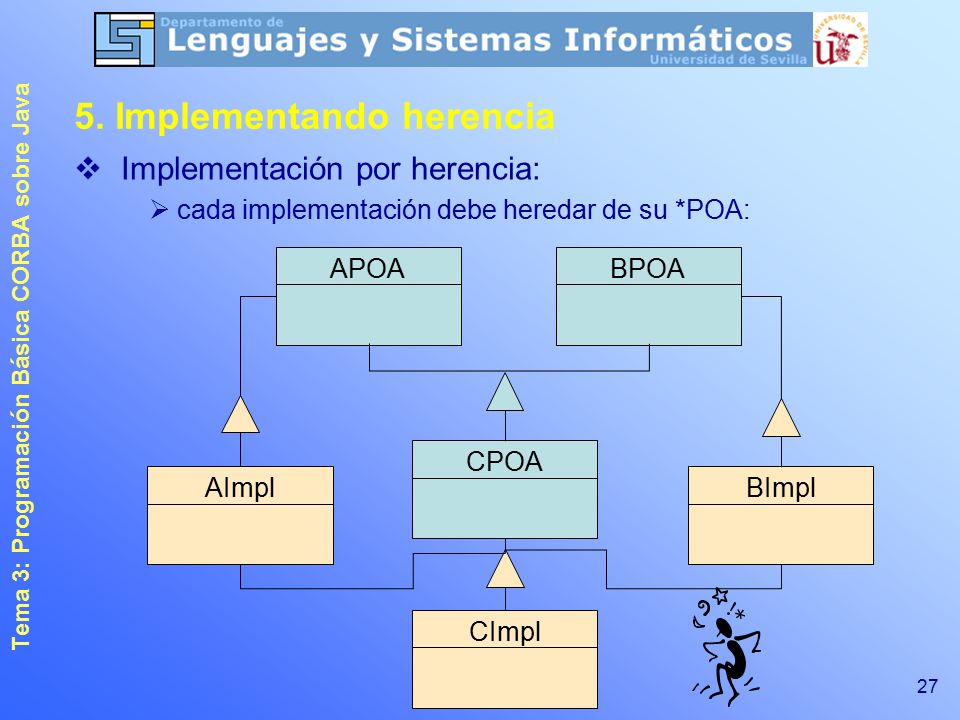 Departamento de
Lenguajes y Sistemas Informáticos
Universidad de Sevilla

Tema 3: Programación Básica CORBA sobre Java

5. Implementando herencia

❖ Implementación por herencia:

➢ cada implementación debe heredar de su *POA:

APOA

BPOA

CPOA

AImpl

BImpl

CImpl

27